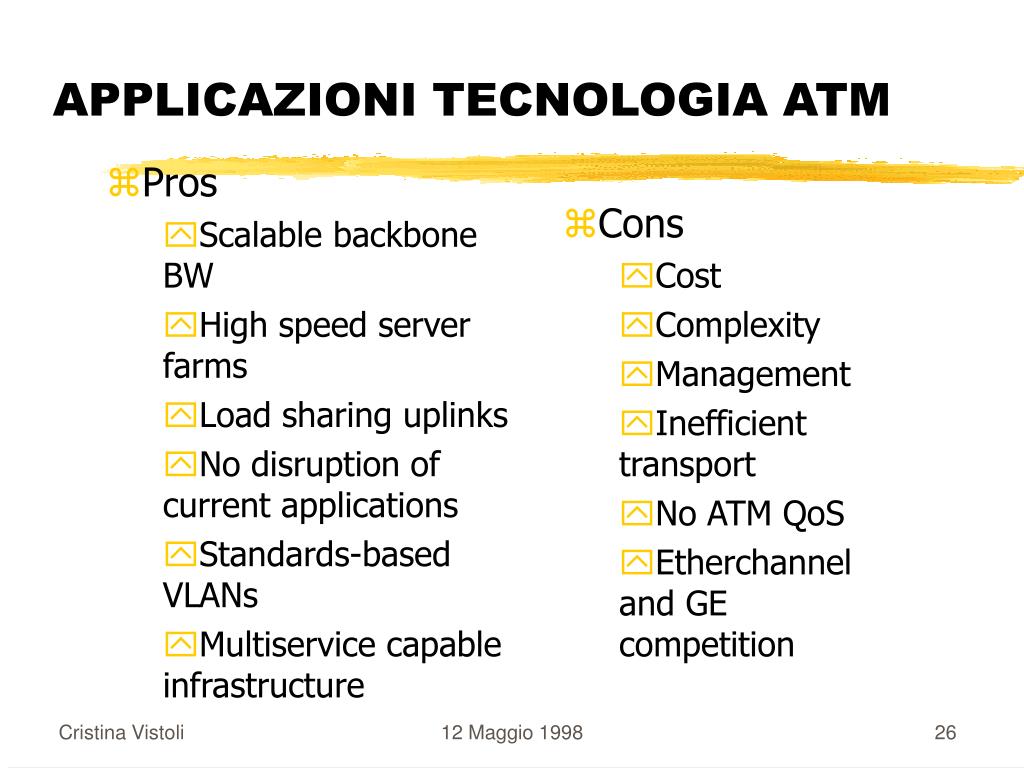 APPLICAZIONI TECNOLOGIA ATM

Pros
Scalable backbone BW
High speed server farms
Load sharing uplinks
No disruption of current applications
Standards-based VLANs
Multiservice capable infrastructure

Cons
Cost
Complexity
Management
Inefficient transport
No ATM QoS
Etherchannel and GE competition

Cristina Vistoli
12 Maggio 1998
26